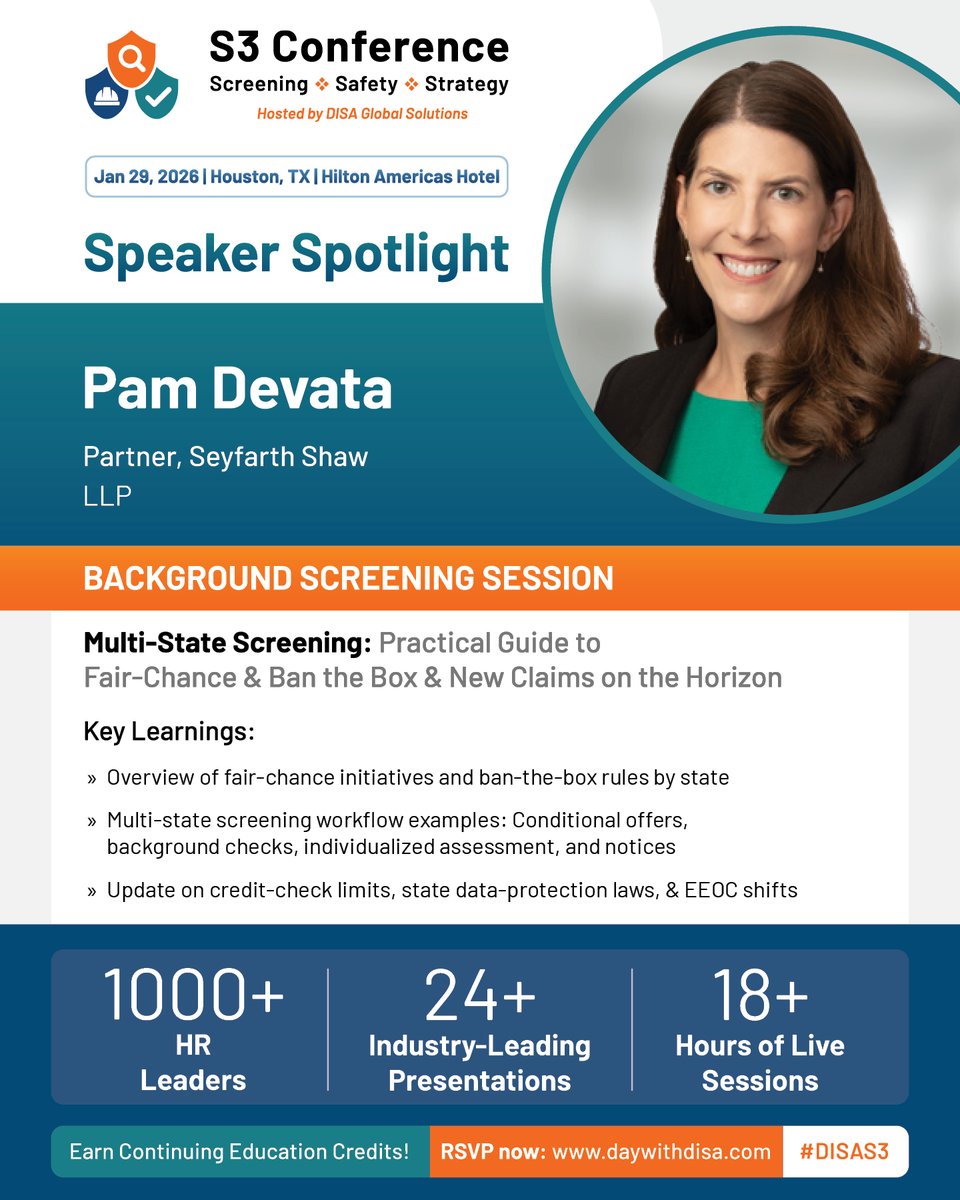 S3 Conference
Screening ❖ Safety ❖ Strategy
Hosted by DISA Global Solutions

Jan 29, 2026 | Houston, TX | Hilton Americas Hotel

Speaker Spotlight

Pam Devata

Partner, Seyfarth Shaw LLP

BACKGROUND SCREENING SESSION

Multi-State Screening: Practical Guide to Fair-Chance & Ban the Box & New Claims on the Horizon

Key Learnings:

» Overview of fair-chance initiatives and ban-the-box rules by state

» Multi-state screening workflow examples: Conditional offers, background checks, individualized assessment, and notices

» Update on credit-check limits, state data-protection laws, & EEOC shifts

1000+
HR Leaders

24+
Industry-Leading Presentations

18+
Hours of Live Sessions

Earn Continuing Education Credits!

RSVP now: www.daywithdisa.com

#DISAS3